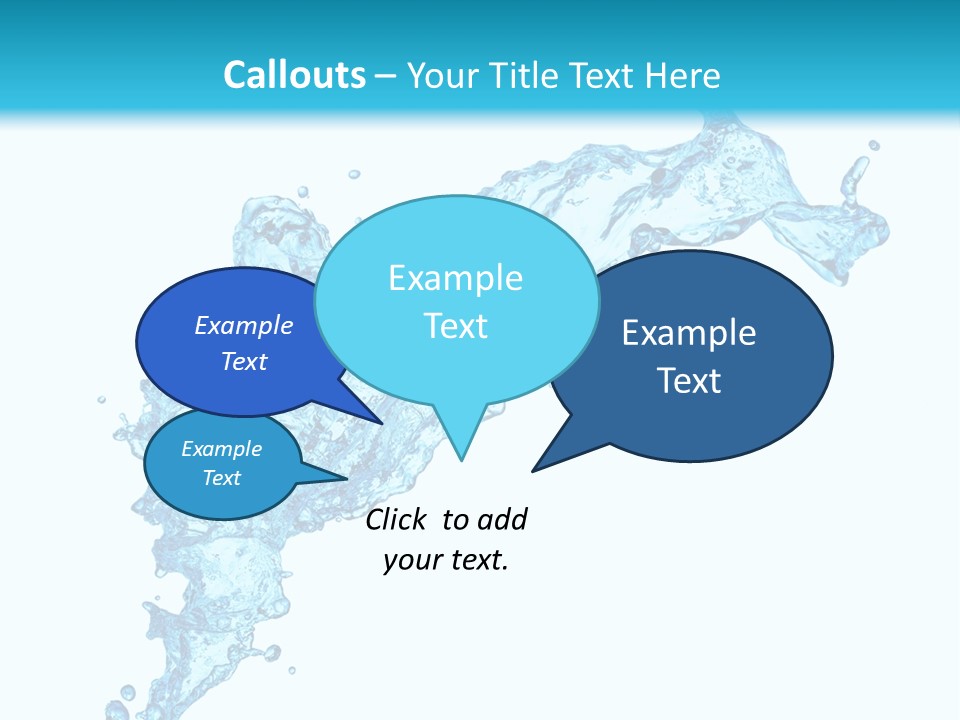 Callouts – Your Title Text Here

Example Text

Example Text

Example Text

Example Text

Click to add your text.